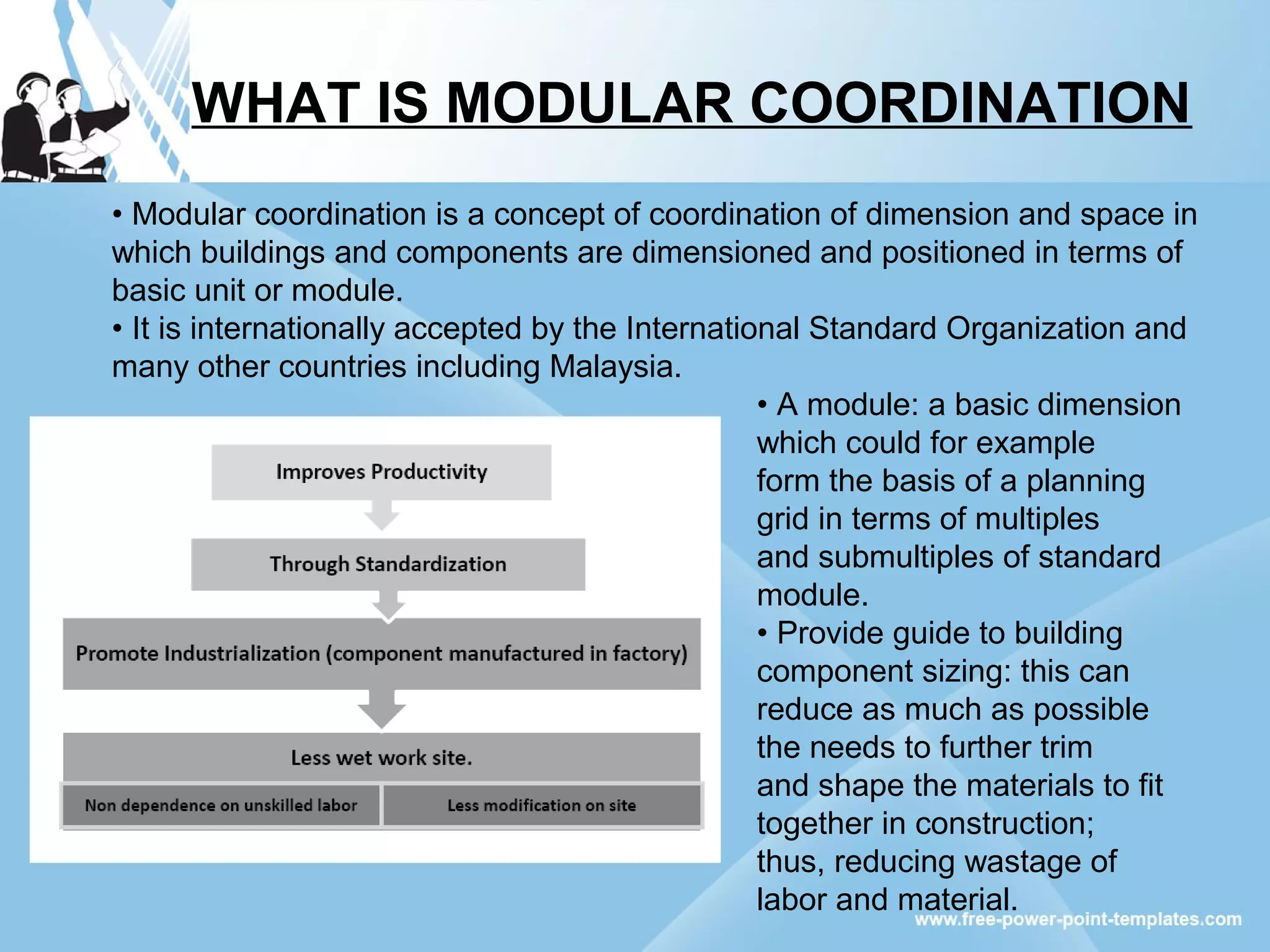 WHAT IS MODULAR COORDINATION

• Modular coordination is a concept of coordination of dimension and space in which buildings and components are dimensioned and positioned in terms of basic unit or module.
• It is internationally accepted by the International Standard Organization and many other countries including Malaysia.

Improves Productivity

Through Standardization

Promote Industrialization (component manufactured in factory)

Less wet work site.

Non dependence on unskilled labor

Less modification on site

• A module: a basic dimension which could for example form the basis of a planning grid in terms of multiples and submultiples of standard module.
• Provide guide to building component sizing: this can reduce as much as possible the needs to further trim and shape the materials to fit together in construction; thus, reducing wastage of labor and material.

www.free-power-point-templates.com